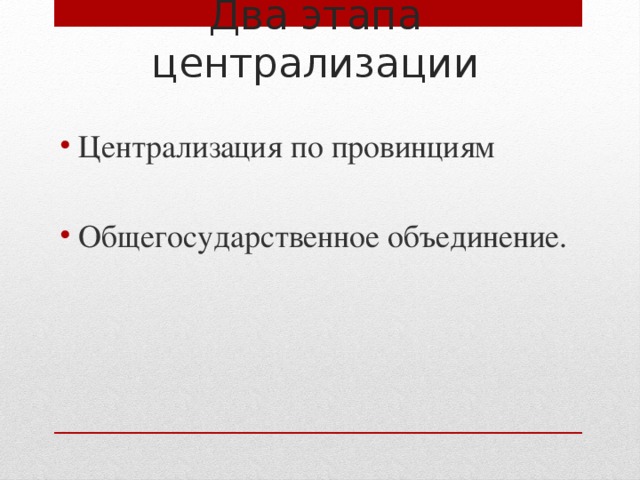 Два этапа централизации

• Централизация по провинциям

• Общегосударственное объединение.